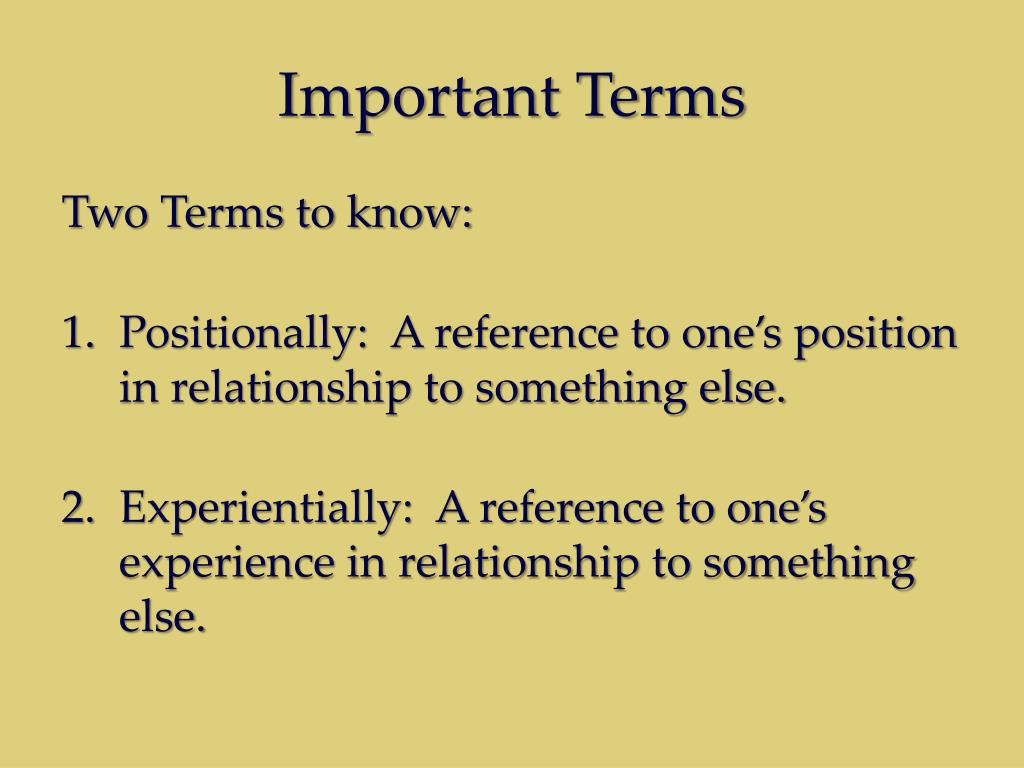 Important Terms

Two Terms to know:

1. Positionally: A reference to one's position in relationship to something else.

2. Experientially: A reference to one's experience in relationship to something else.